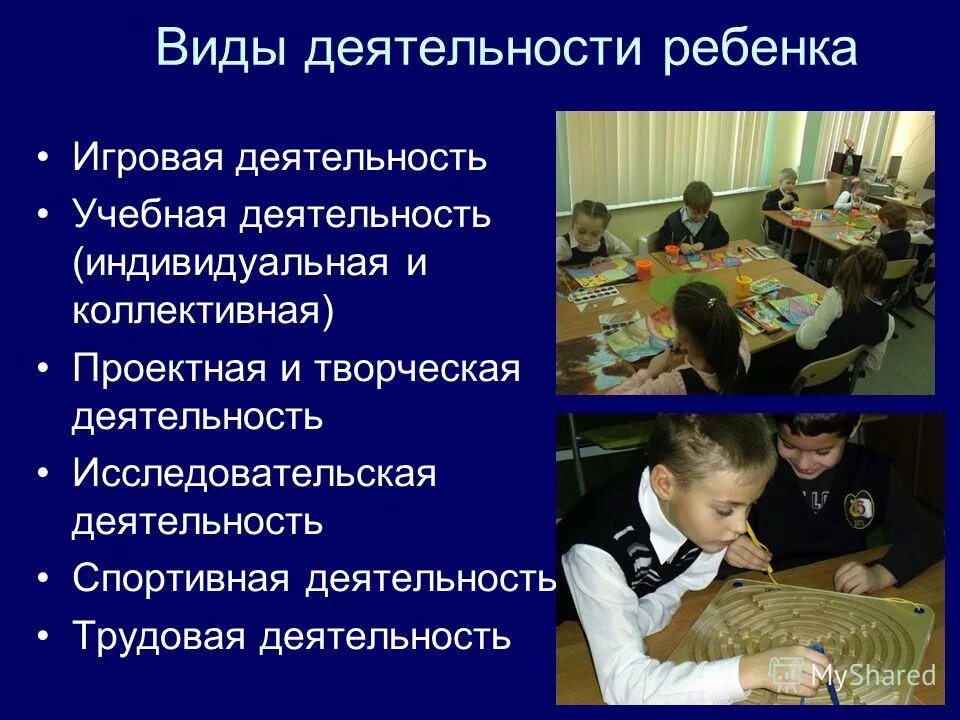 Виды деятельности ребенка

• Игровая деятельность
• Учебная деятельность (индивидуальная и коллективная)
• Проектная и творческая деятельность
• Исследовательская деятельность
• Спортивная деятельность
• Трудовая деятельность

MyShared